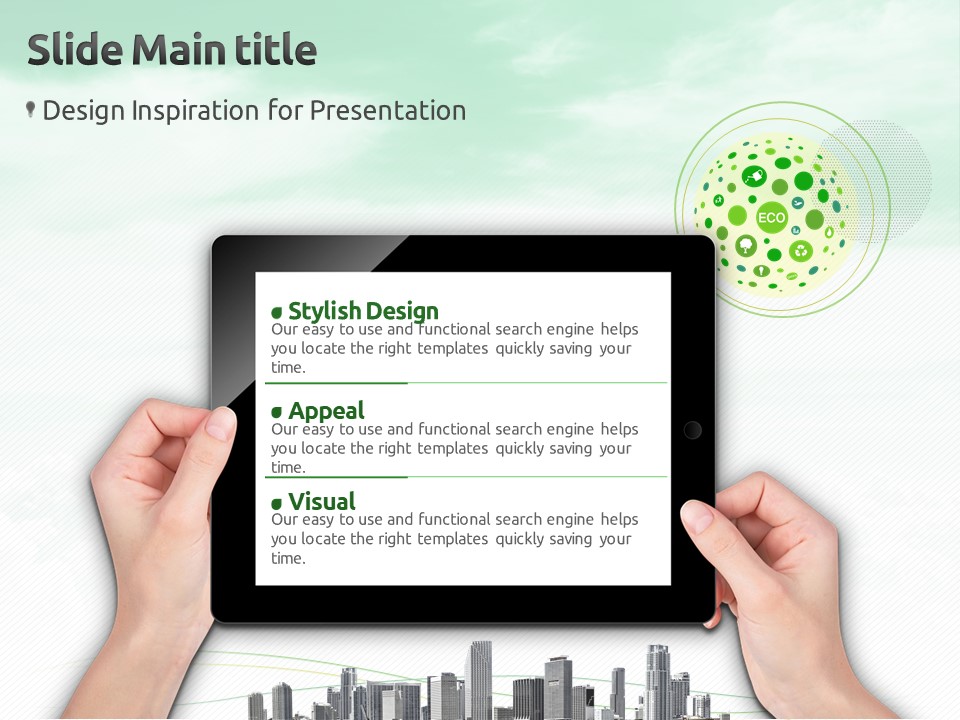 Slide Main title

Design Inspiration for Presentation

ECO

Stylish Design
Our easy to use and functional search engine helps you locate the right templates quickly saving your time.

Appeal
Our easy to use and functional search engine helps you locate the right templates quickly saving your time.

Visual
Our easy to use and functional search engine helps you locate the right templates quickly saving your time.